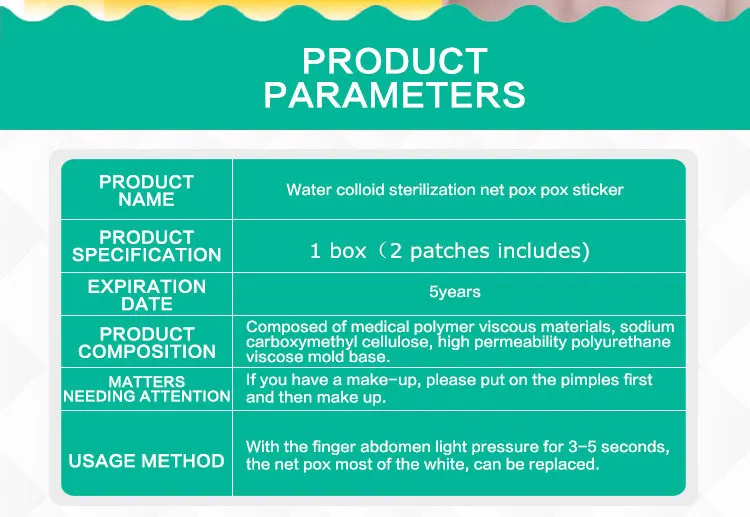 PRODUCT PARAMETERS

| PRODUCT NAME | Water colloid sterilization net pox pox sticker |
|---|---|
| PRODUCT SPECIFICATION | 1 box（2 patches includes) |
| EXPIRATION DATE | 5years |
| PRODUCT COMPOSITION | Composed of medical polymer viscous materials, sodium carboxymethyl cellulose, high permeability polyurethane viscose mold base. |
| MATTERS NEEDING ATTENTION | If you have a make-up, please put on the pimples first and then make up. |
| USAGE METHOD | With the finger abdomen light pressure for 3-5 seconds, the net pox most of the white, can be replaced. |